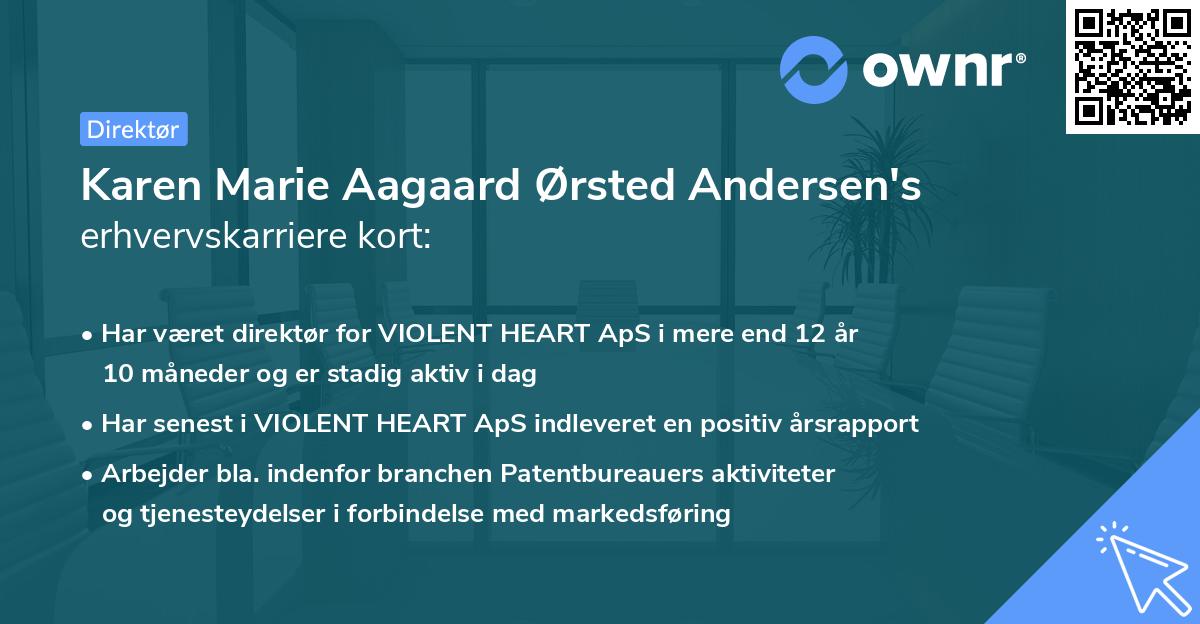 ownr®

Direktør

Karen Marie Aagaard Ørsted Andersen's erhvervskarriere kort:

• Har været direktør for VIOLENT HEART ApS i mere end 12 år 10 måneder og er stadig aktiv i dag

• Har senest i VIOLENT HEART ApS indleveret en positiv årsrapport

• Arbejder bla. indenfor branchen Patentbureauers aktiviteter og tjenesteydelser i forbindelse med markedsføring